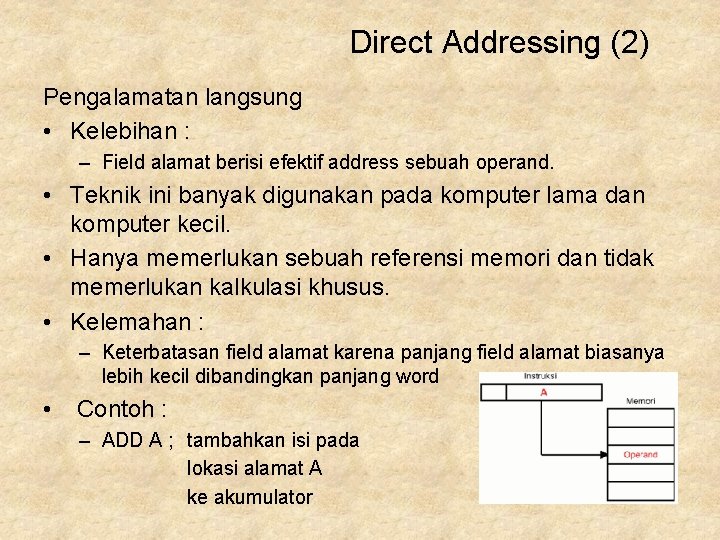 Direct Addressing (2)

Pengalamatan langsung

• Kelebihan :
– Field alamat berisi efektif address sebuah operand.

• Teknik ini banyak digunakan pada komputer lama dan komputer kecil.

• Hanya memerlukan sebuah referensi memori dan tidak memerlukan kalkulasi khusus.

• Kelemahan :
– Keterbatasan field alamat karena panjang field alamat biasanya lebih kecil dibandingkan panjang word

• Contoh :
– ADD A ; tambahkan isi pada lokasi alamat A ke akumulator

Instruksi
A
Memori
Operand